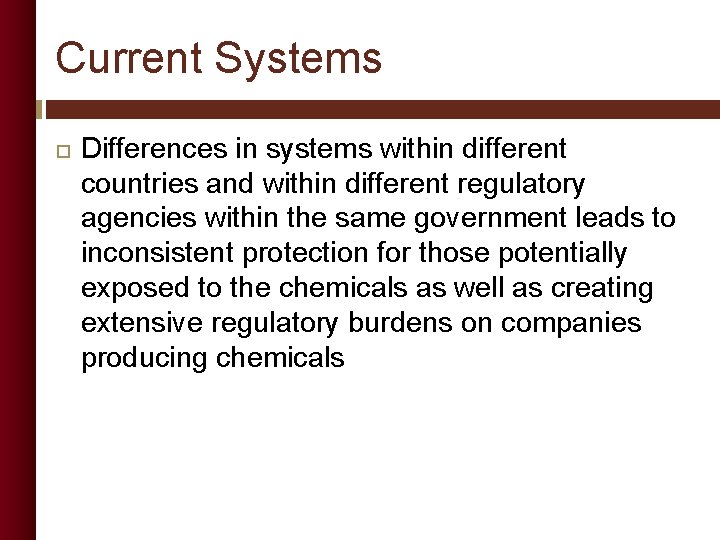 Current Systems

Differences in systems within different countries and within different regulatory agencies within the same government leads to inconsistent protection for those potentially exposed to the chemicals as well as creating extensive regulatory burdens on companies producing chemicals